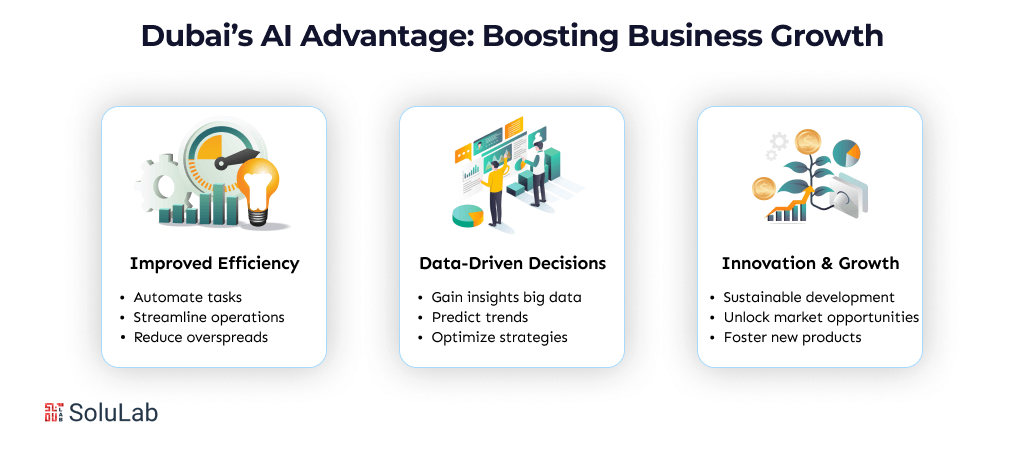 Dubai's AI Advantage: Boosting Business Growth

Improved Efficiency
• Automate tasks
• Streamline operations
• Reduce overspreads

Data-Driven Decisions
• Gain insights big data
• Predict trends
• Optimize strategies

Innovation & Growth
• Sustainable development
• Unlock market opportunities
• Foster new products

SoluLab